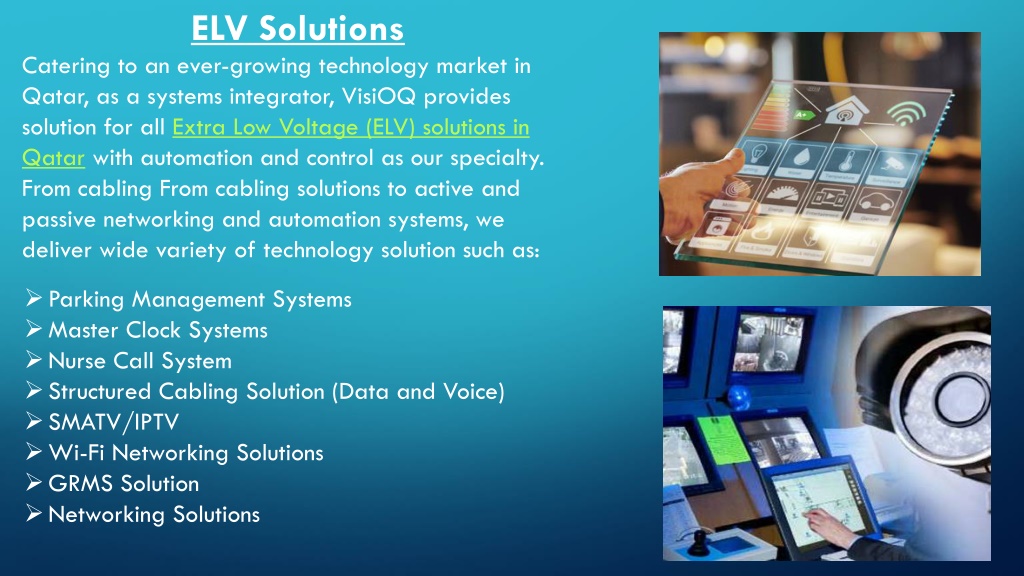 ELV Solutions

Catering to an ever-growing technology market in Qatar, as a systems integrator, VisiOQ provides solution for all Extra Low Voltage (ELV) solutions in Qatar with automation and control as our specialty. From cabling From cabling solutions to active and passive networking and automation systems, we deliver wide variety of technology solution such as:

➢ Parking Management Systems
➢ Master Clock Systems
➢ Nurse Call System
➢ Structured Cabling Solution (Data and Voice)
➢ SMATV/IPTV
➢ Wi-Fi Networking Solutions
➢ GRMS Solution
➢ Networking Solutions